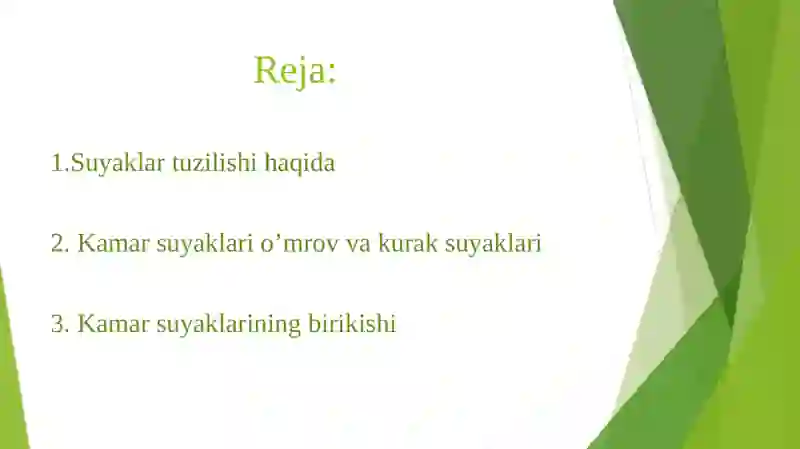 Reja:

1.Suyaklar tuzilishi haqida

2. Kamar suyaklari o’mrov va kurak suyaklari

3. Kamar suyaklarining birikishi